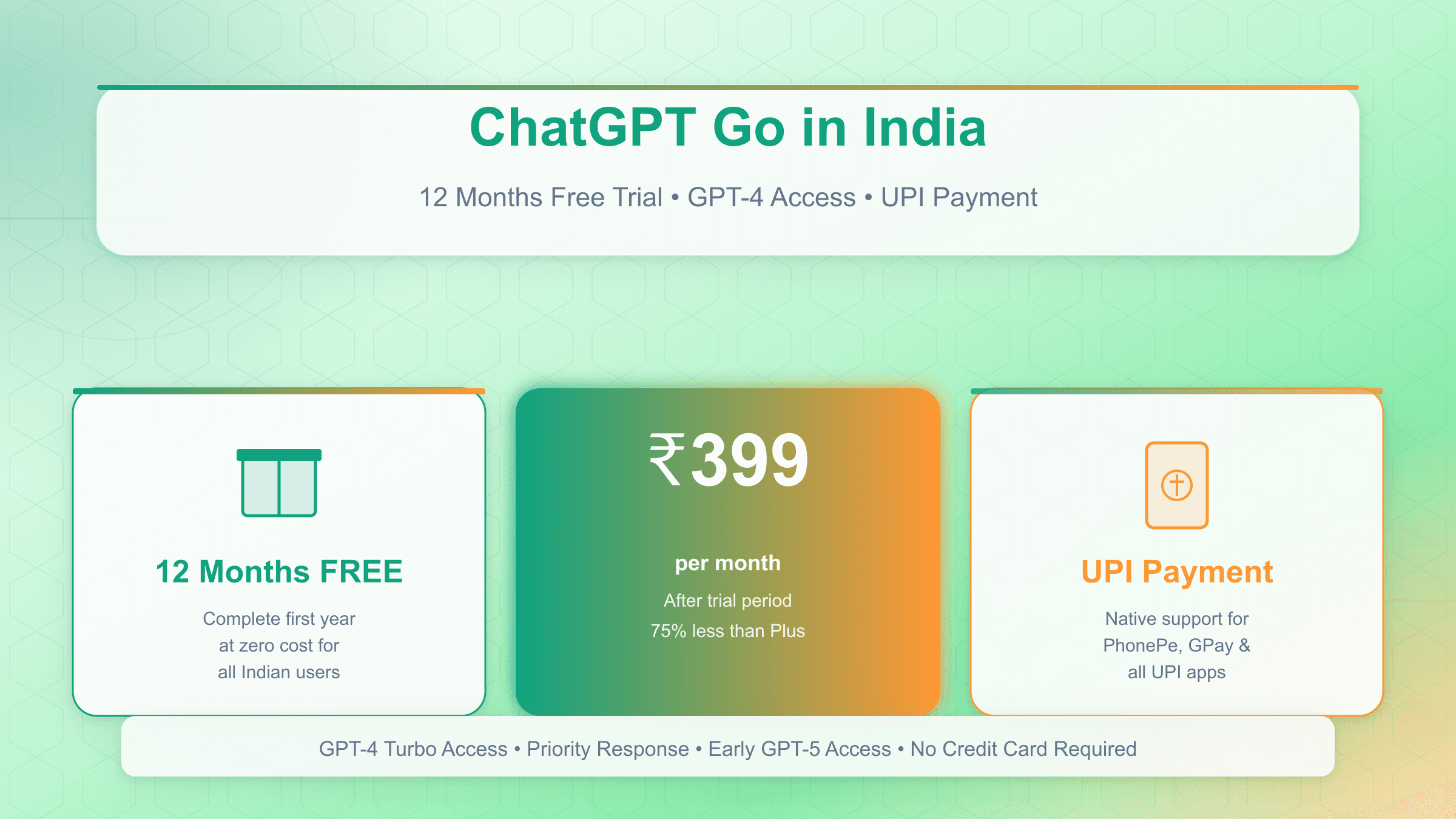 ChatGPT Go in India

12 Months Free Trial • GPT-4 Access • UPI Payment

12 Months FREE

Complete first year at zero cost for all Indian users

₹399

per month

After trial period
75% less than Plus

UPI Payment

Native support for PhonePe, GPay & all UPI apps

GPT-4 Turbo Access • Priority Response • Early GPT-5 Access • No Credit Card Required